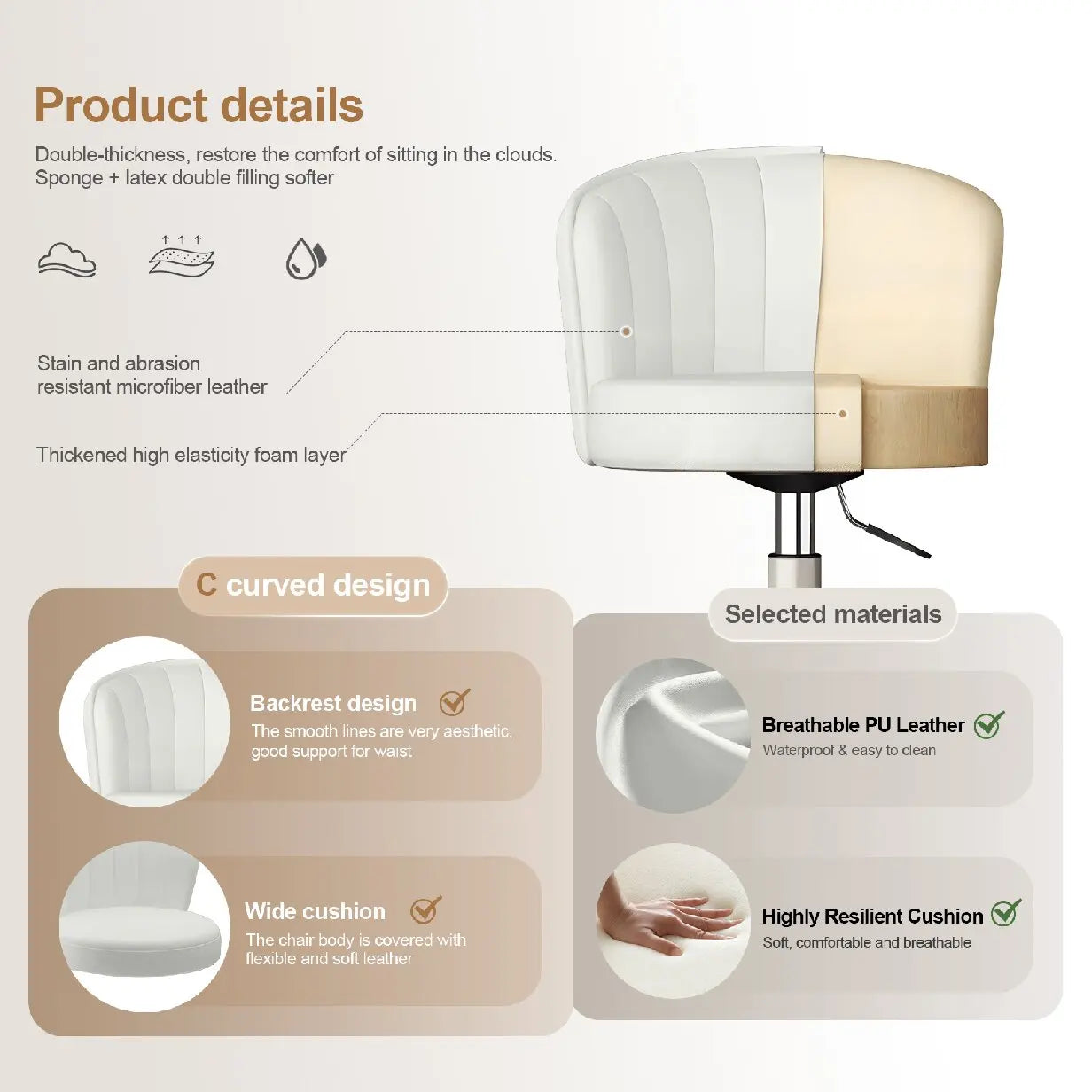 Product details

Double-thickness, restore the comfort of sitting in the clouds.
Sponge + latex double filling softer

Stain and abrasion resistant microfiber leather

Thickened high elasticity foam layer

C curved design

Backrest design
The smooth lines are very aesthetic, good support for waist

Wide cushion
The chair body is covered with flexible and soft leather

Selected materials

Breathable PU Leather
Waterproof & easy to clean

Highly Resilient Cushion
Soft, comfortable and breathable